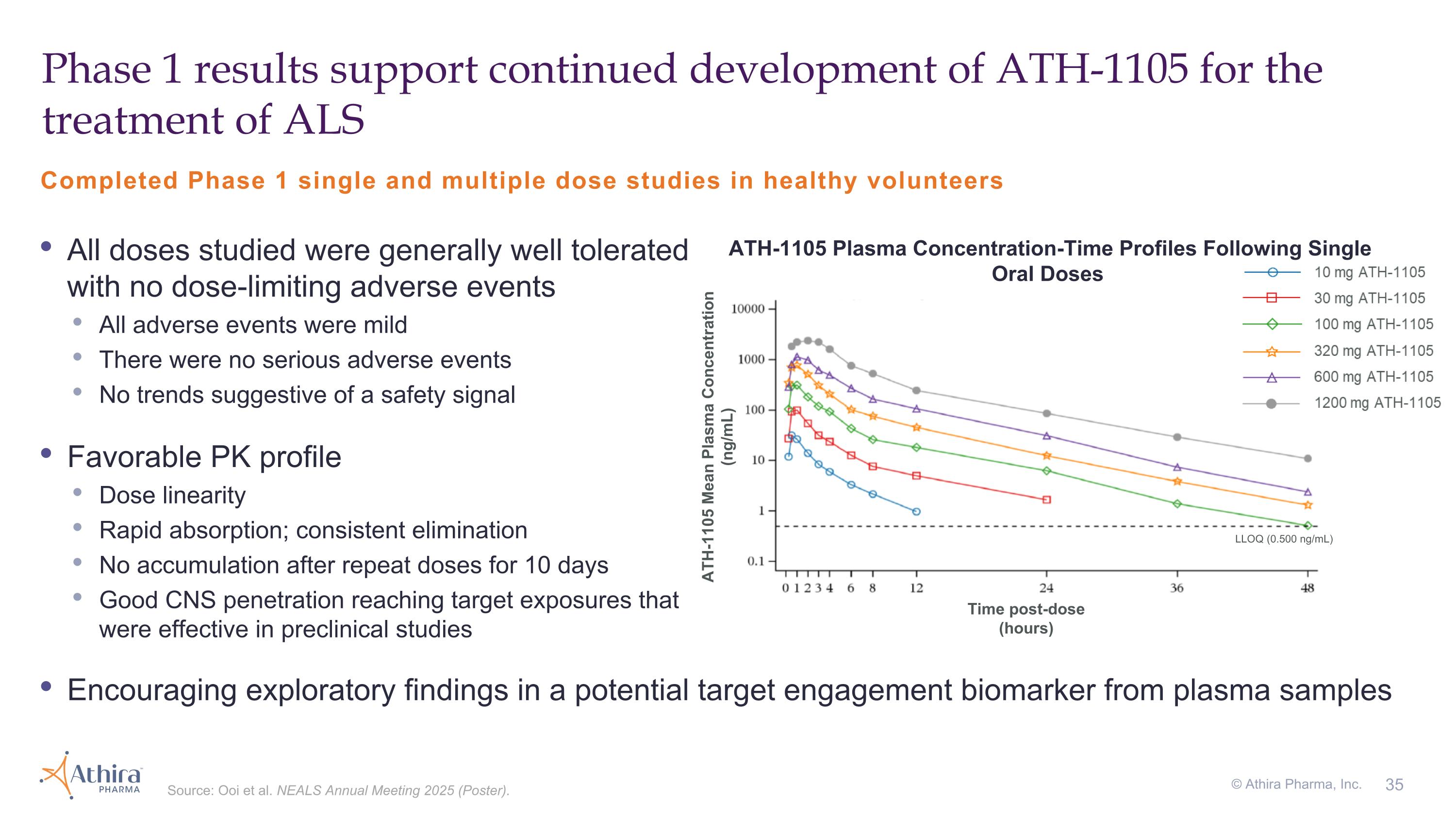 Phase 1 results support continued development of ATH-1105 for the treatment of ALS

Completed Phase 1 single and multiple dose studies in healthy volunteers

• All doses studied were generally well tolerated with no dose-limiting adverse events
 • All adverse events were mild
 • There were no serious adverse events
 • No trends suggestive of a safety signal

• Favorable PK profile
 • Dose linearity
 • Rapid absorption; consistent elimination
 • No accumulation after repeat doses for 10 days
 • Good CNS penetration reaching target exposures that were effective in preclinical studies

ATH-1105 Plasma Concentration-Time Profiles Following Single Oral Doses

10 mg ATH-1105
30 mg ATH-1105
100 mg ATH-1105
320 mg ATH-1105
600 mg ATH-1105
1200 mg ATH-1105

ATH-1105 Mean Plasma Concentration (ng/mL)

10000
1000
100
10
1
0.1

LLOQ (0.500 ng/mL)

0 1 2 3 4 6 8 12 24 36 48

Time post-dose (hours)

• Encouraging exploratory findings in a potential target engagement biomarker from plasma samples

Athira PHARMA

Source: Ooi et al. NEALS Annual Meeting 2025 (Poster).

© Athira Pharma, Inc. 35